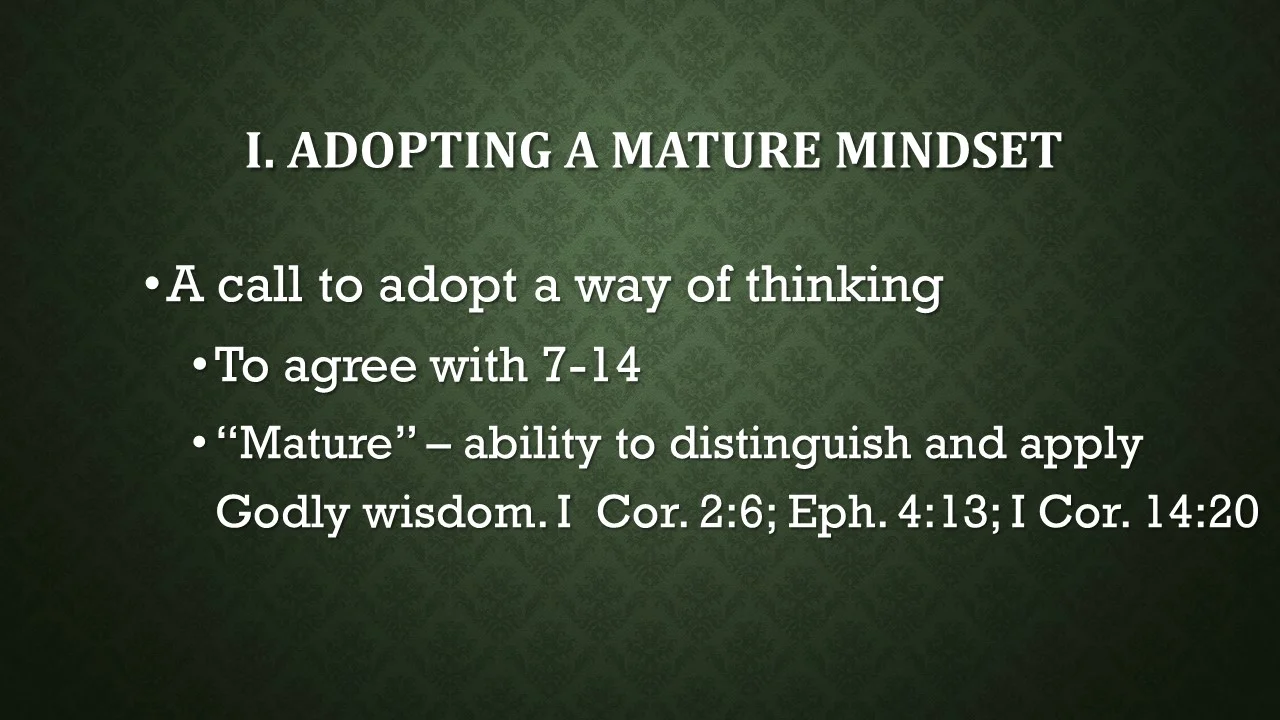 I. ADOPTING A MATURE MINDSET

• A call to adopt a way of thinking

• To agree with 7-14

• "Mature" – ability to distinguish and apply Godly wisdom. I  Cor. 2:6; Eph. 4:13; I Cor. 14:20